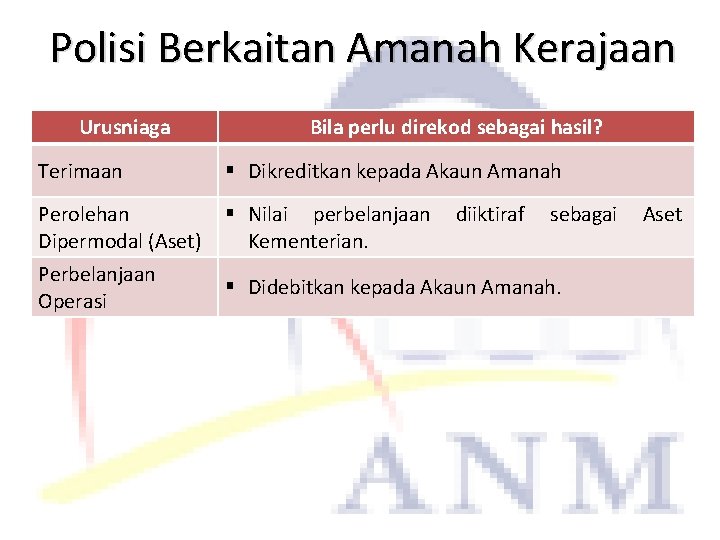 Polisi Berkaitan Amanah Kerajaan

| Urusniaga | Bila perlu direkod sebagai hasil? |
|---|---|
| Terimaan | ▪ Dikreditkan kepada Akaun Amanah |
| Perolehan Dipermodal (Aset) | ▪ Nilai perbelanjaan diiktiraf sebagai Aset Kementerian. |
| Perbelanjaan Operasi | ▪ Didebitkan kepada Akaun Amanah. |

ANM